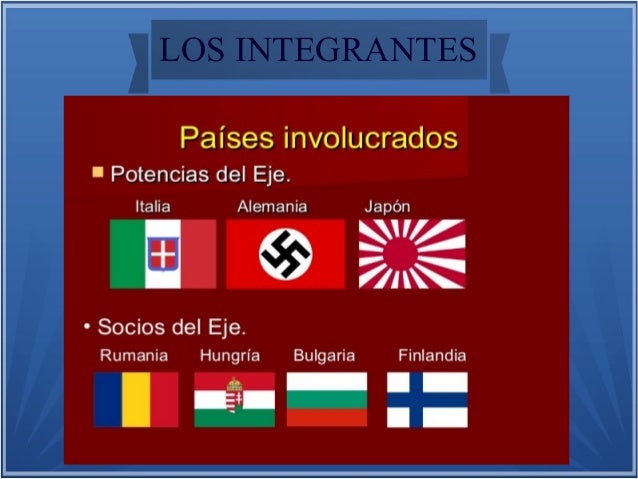 LOS INTEGRANTES

Países involucrados

Potencias del Eje.

Italia Alemania Japón

• Socios del Eje.

Rumania Hungría Bulgaria Finlandia